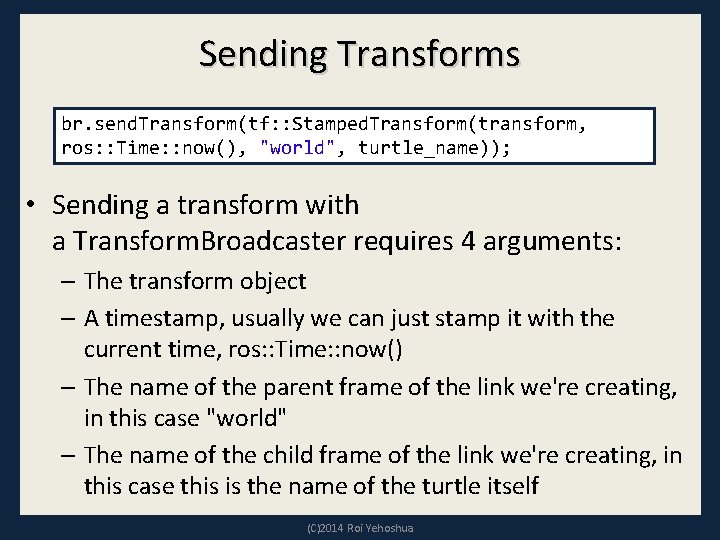 Sending Transforms

br.sendTransform(tf::StampedTransform(transform, ros::Time::now(), "world", turtle_name));

• Sending a transform with a TransformBroadcaster requires 4 arguments:
– The transform object
– A timestamp, usually we can just stamp it with the current time, ros::Time::now()
– The name of the parent frame of the link we're creating, in this case "world"
– The name of the child frame of the link we're creating, in this case this is the name of the turtle itself

(C)2014 Roi Yehoshua